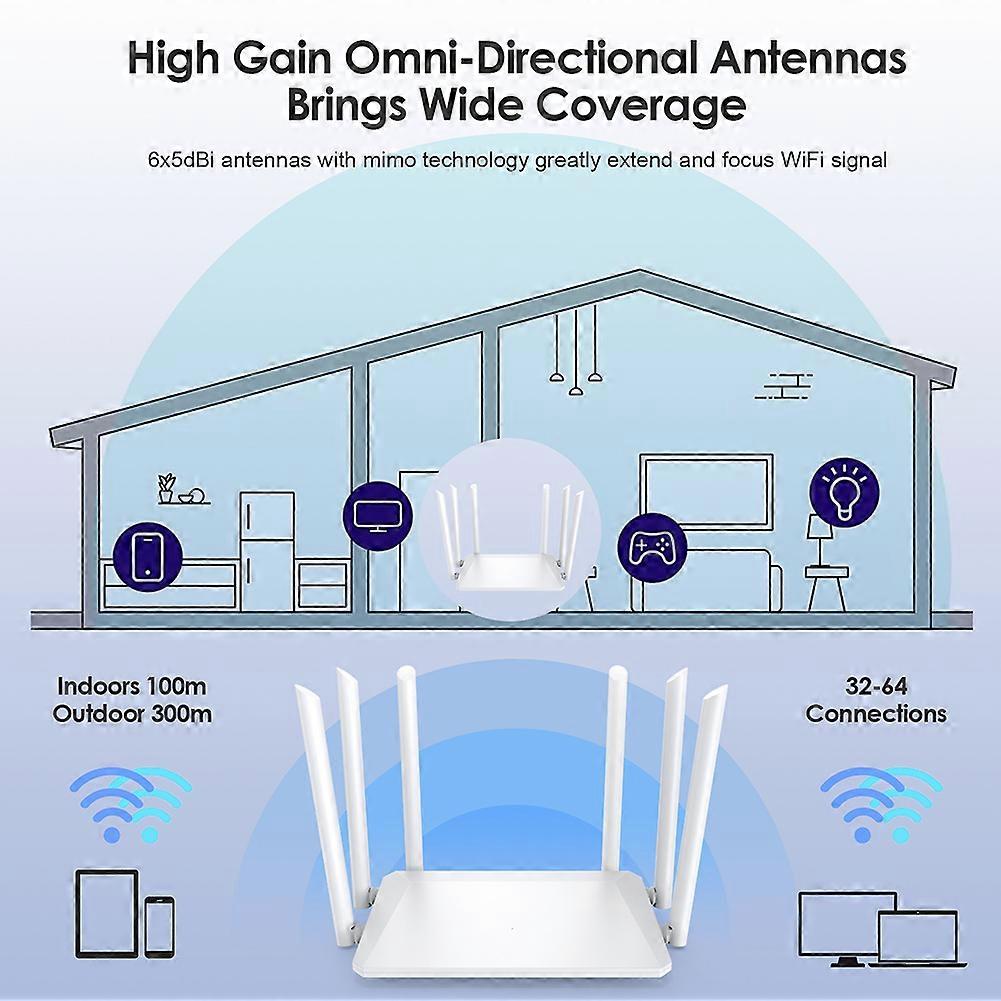 High Gain Omni-Directional Antennas Brings Wide Coverage

6x5dBi antennas with mimo technology greatly extend and focus WiFi signal

Indoors 100m
Outdoor 300m

32-64
Connections